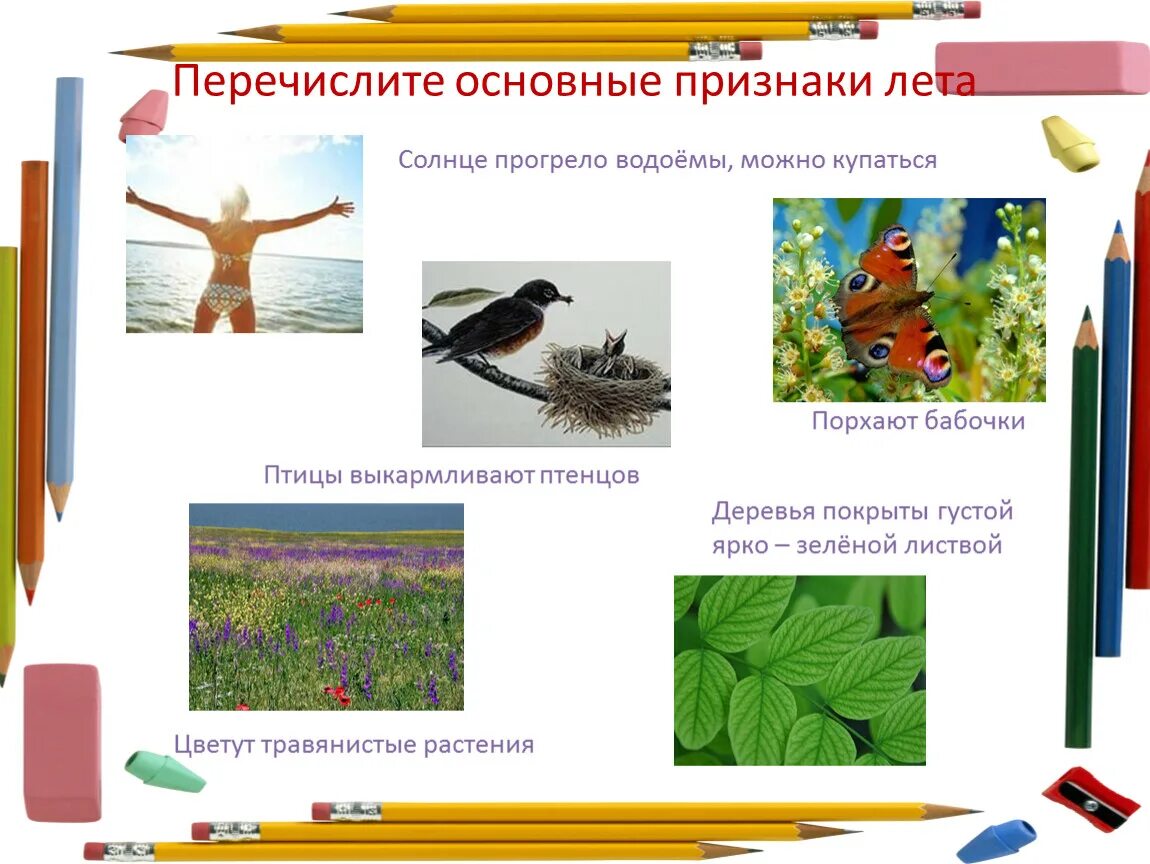 Перечислите основные признаки лета

Солнце прогрело водоёмы, можно купаться

Порхают бабочки

Птицы выкармливают птенцов

Деревья покрыты густой ярко – зелёной листвой

Цветут травянистые растения